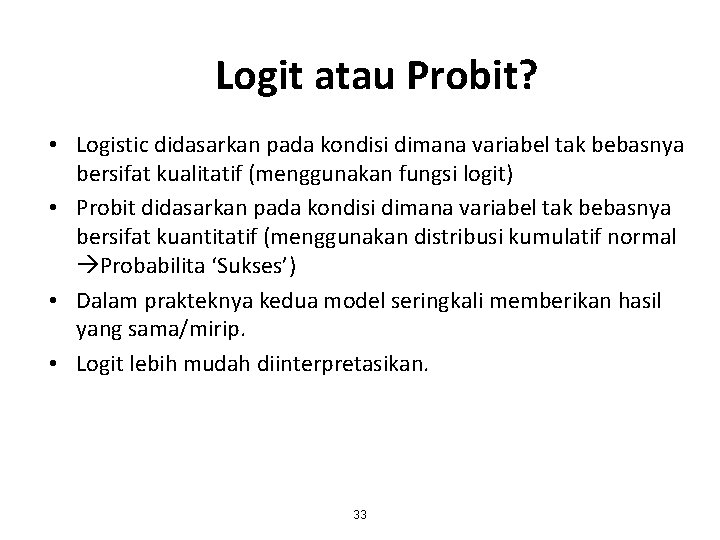 Logit atau Probit?

• Logistic didasarkan pada kondisi dimana variabel tak bebasnya bersifat kualitatif (menggunakan fungsi logit)
• Probit didasarkan pada kondisi dimana variabel tak bebasnya bersifat kuantitatif (menggunakan distribusi kumulatif normal →Probabilita ‘Sukses’)
• Dalam prakteknya kedua model seringkali memberikan hasil yang sama/mirip.
• Logit lebih mudah diinterpretasikan.

33